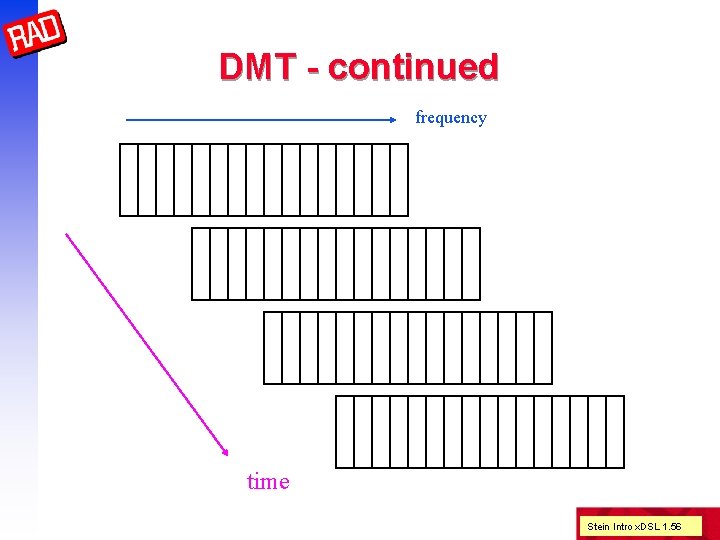 RAD

DMT - continued

frequency

time

Stein Intro xDSL 1.56